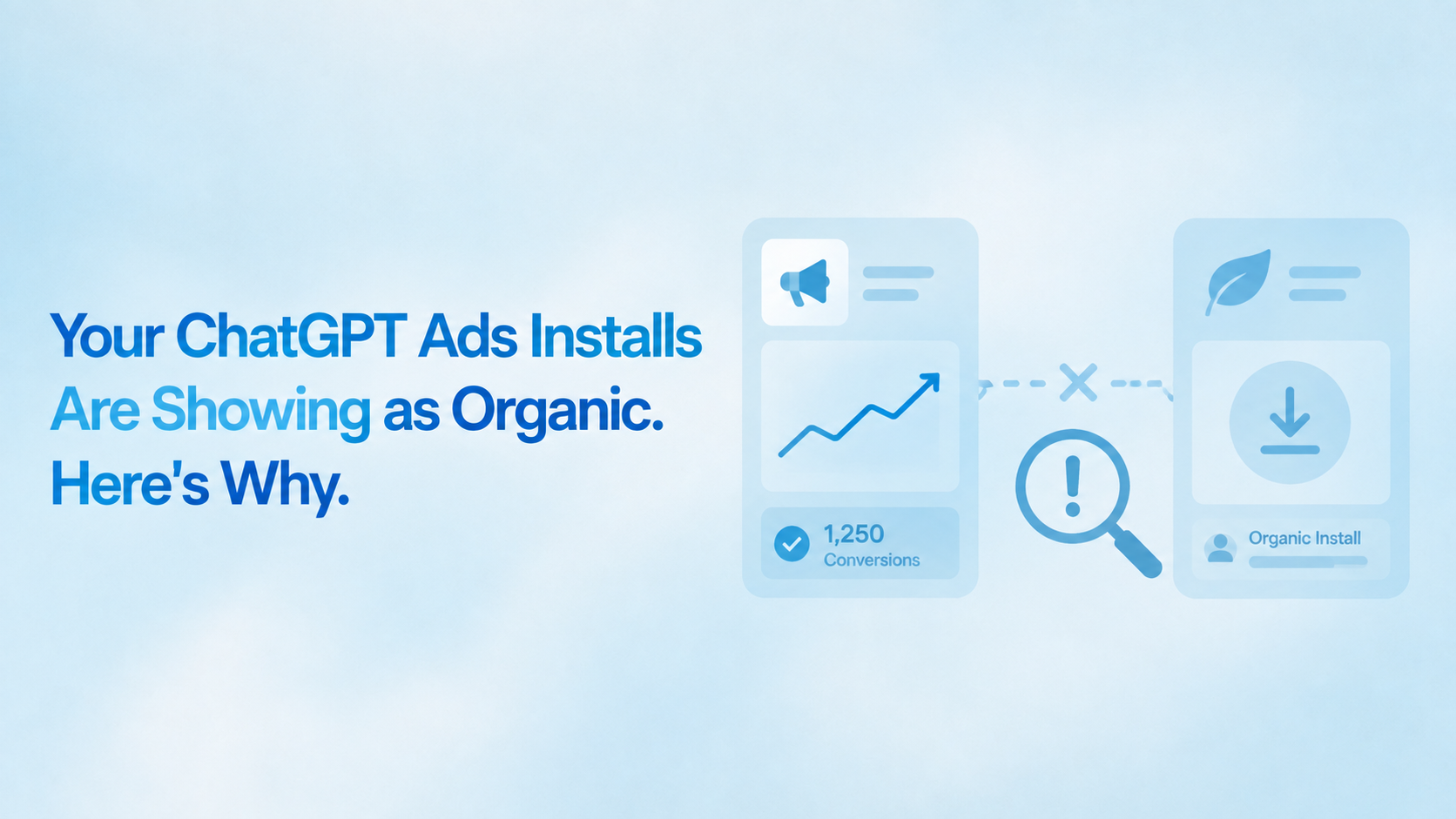 Your ChatGPT Ads Installs Are Showing as Organic. Here's Why.

1,250
Conversions

Organic Install